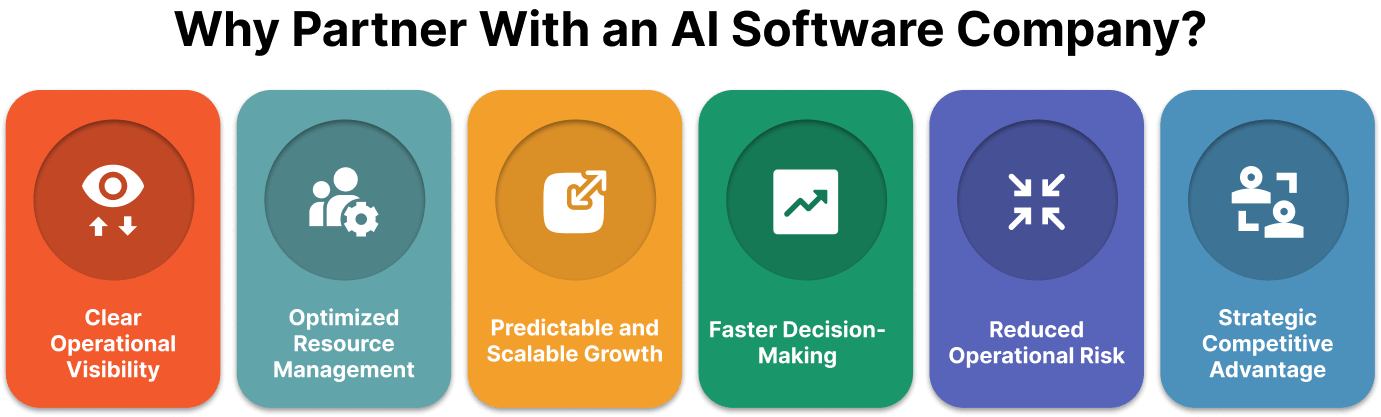 Why Partner With an AI Software Company?

Clear Operational Visibility

Optimized Resource Management

Predictable and Scalable Growth

Faster Decision-Making

Reduced Operational Risk

Strategic Competitive Advantage